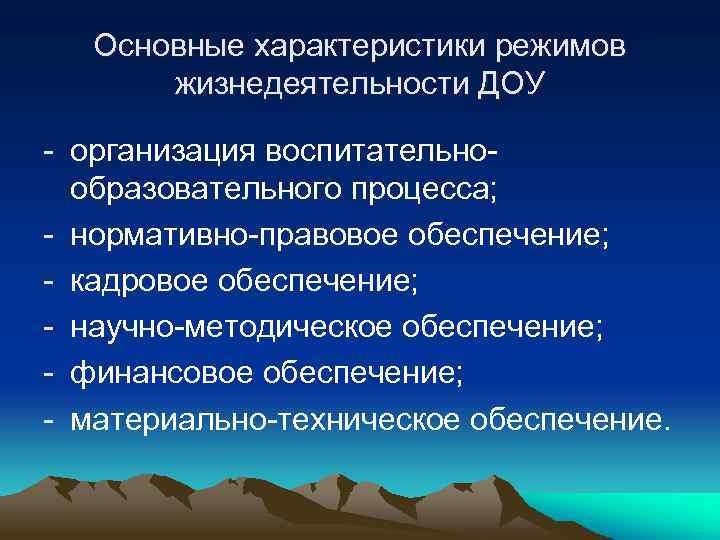 Основные характеристики режимов жизнедеятельности ДОУ

- организация воспитательно-образовательного процесса;
- нормативно-правовое обеспечение;
- кадровое обеспечение;
- научно-методическое обеспечение;
- финансовое обеспечение;
- материально-техническое обеспечение.